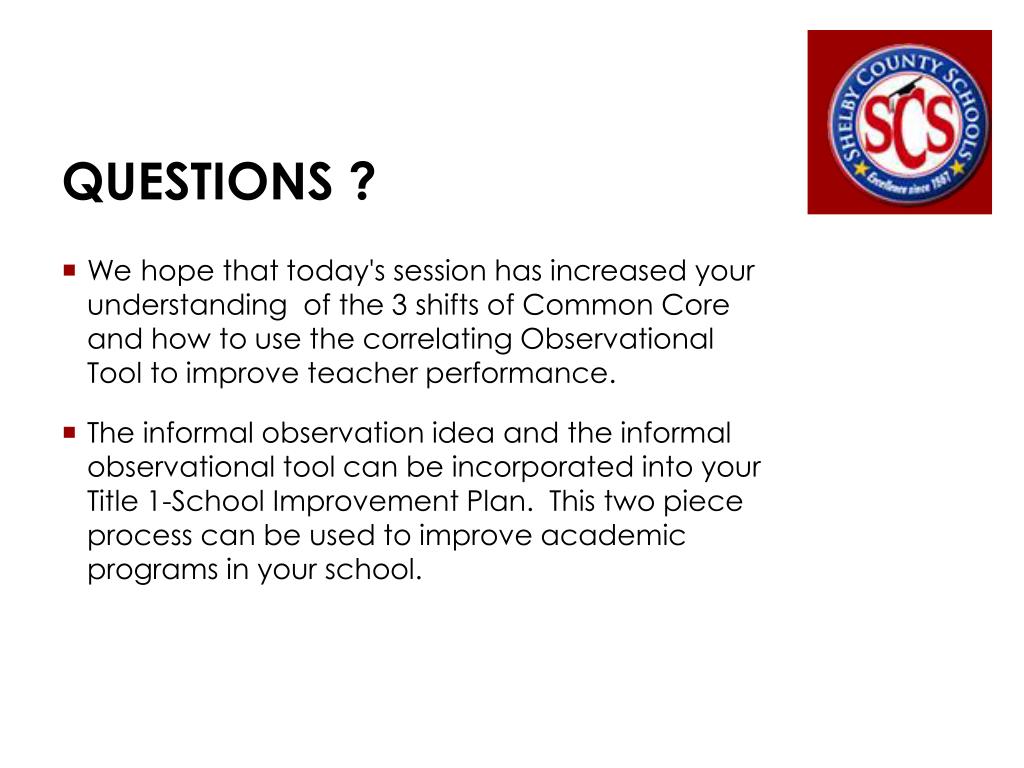 SHELBY COUNTY SCHOOLS
SCS
Excellence since 1867

QUESTIONS ?

We hope that today's session has increased your understanding of the 3 shifts of Common Core and how to use the correlating Observational Tool to improve teacher performance.

The informal observation idea and the informal observational tool can be incorporated into your Title 1-School Improvement Plan. This two piece process can be used to improve academic programs in your school.